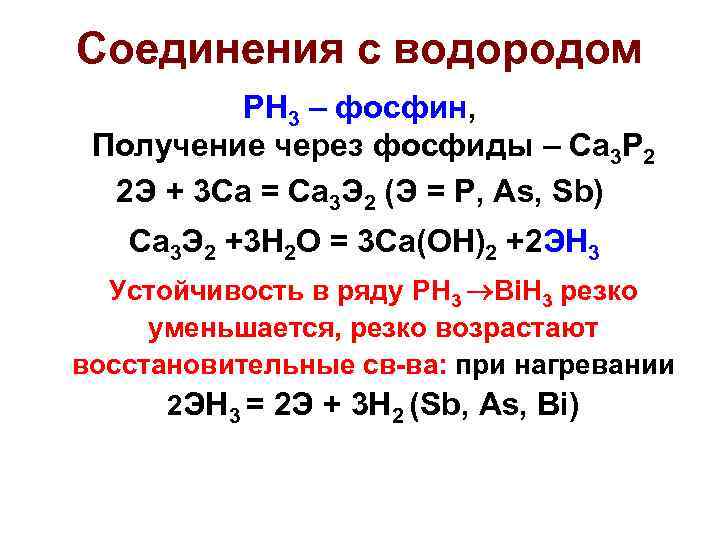 Соединения с водородом

$PH_3$ – фосфин,

Получение через фосфиды – $Ca_3P_2$

$2Э + 3Ca = Ca_3Э_2$ (Э = P, As, Sb)

$Ca_3Э_2 + 3H_2O = 3Ca(OH)_2 + 2ЭH_3$

Устойчивость в ряду $PH_3 \rightarrow BiH_3$ резко уменьшается, резко возрастают восстановительные св-ва: при нагревании

$2ЭH_3 = 2Э + 3H_2$ (Sb, As, Bi)